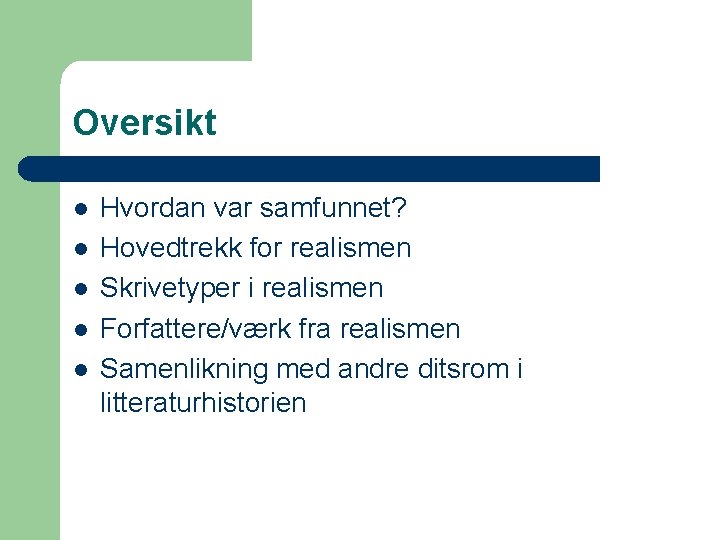 Oversikt

- Hvordan var samfunnet?
- Hovedtrekk for realismen
- Skrivetyper i realismen
- Forfattere/værk fra realismen
- Samenlikning med andre ditsrom i litteraturhistorien